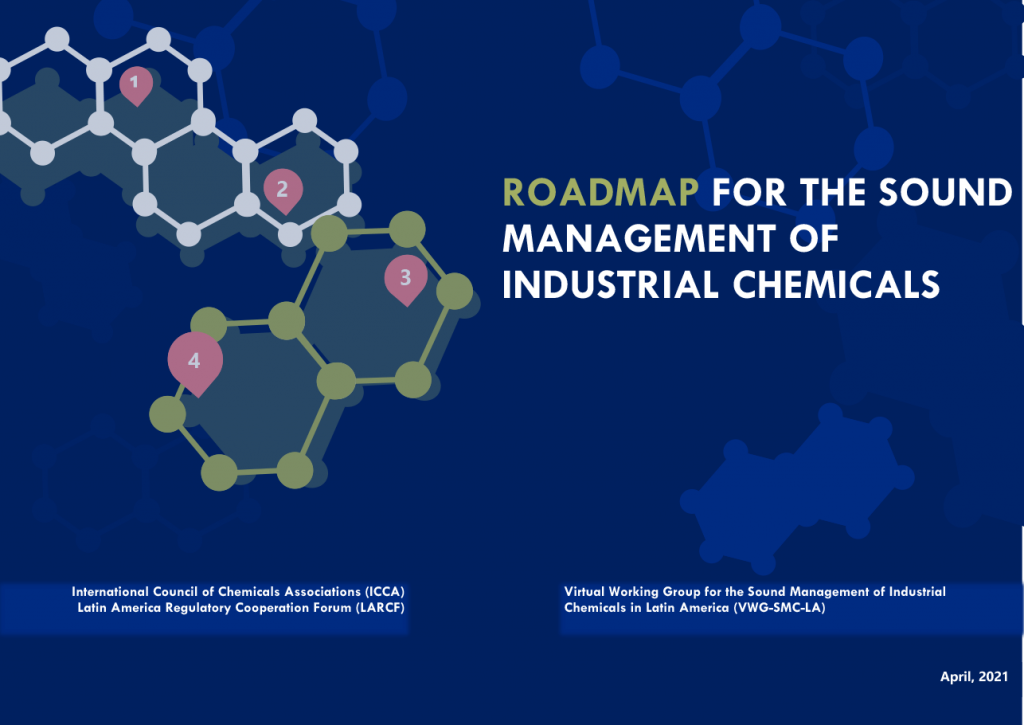 1

2

3

4

ROADMAP FOR THE SOUND MANAGEMENT OF INDUSTRIAL CHEMICALS

International Council of Chemicals Associations (ICCA)
Latin America Regulatory Cooperation Forum (LARCF)

Virtual Working Group for the Sound Management of Industrial Chemicals in Latin America (VWG-SMC-LA)

April, 2021